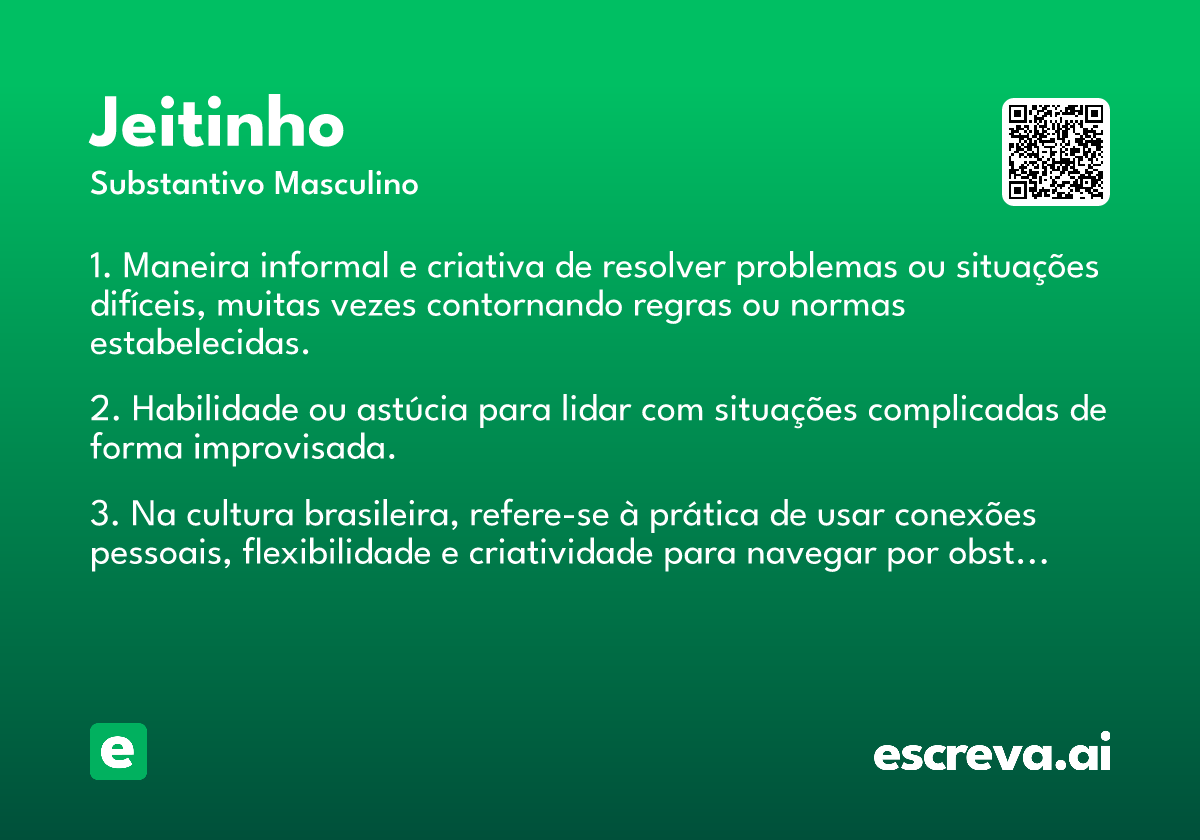 Jeitinho
Substantivo Masculino

1. Maneira informal e criativa de resolver problemas ou situações difíceis, muitas vezes contornando regras ou normas estabelecidas.

2. Habilidade ou astúcia para lidar com situações complicadas de forma improvisada.

3. Na cultura brasileira, refere-se à prática de usar conexões pessoais, flexibilidade e criatividade para navegar por obst…

e

escreva.ai